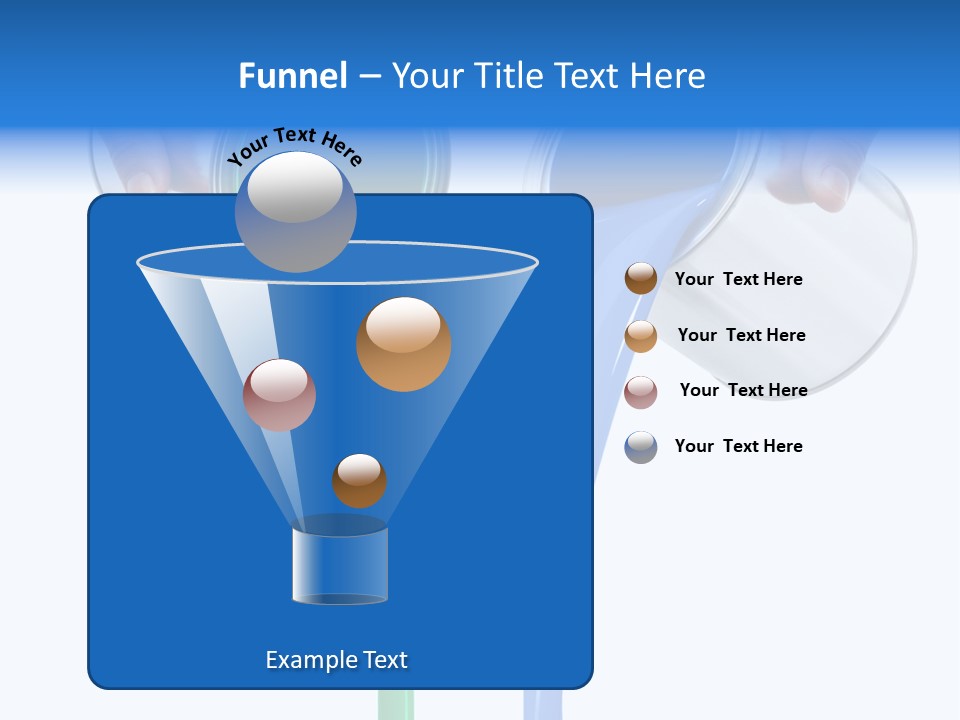 Funnel – Your Title Text Here

Your Text Here

Your Text Here

Your Text Here

Your Text Here

Your Text Here

Example Text